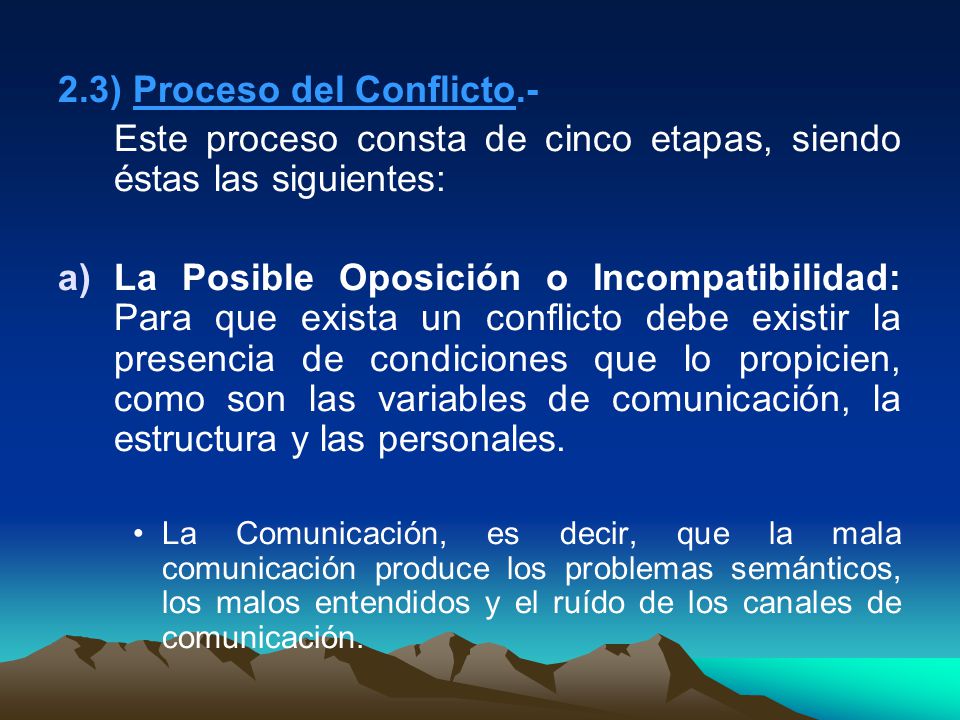 2.3) Proceso del Conflicto.-

Este proceso consta de cinco etapas, siendo éstas las siguientes:

a) La Posible Oposición o Incompatibilidad: Para que exista un conflicto debe existir la presencia de condiciones que lo propicien, como son las variables de comunicación, la estructura y las personales.

• La Comunicación, es decir, que la mala comunicación produce los problemas semánticos, los malos entendidos y el ruído de los canales de comunicación.